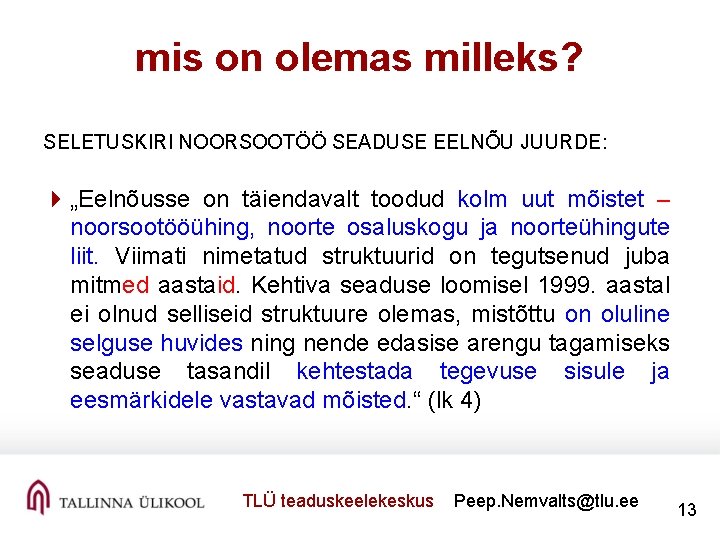 mis on olemas milleks?

SELETUSKIRI NOORSOOTÖÖ SEADUSE EELNÕU JUURDE:

„Eelnõusse on täiendavalt toodud kolm uut mõistet – noorsootööühing, noorte osaluskogu ja noorteühingute liit. Viimati nimetatud struktuurid on tegutsenud juba mitmed aastaid. Kehtiva seaduse loomisel 1999. aastal ei olnud selliseid struktuure olemas, mistõttu on oluline selguse huvides ning nende edasise arengu tagamiseks seaduse tasandil kehtestada tegevuse sisule ja eesmärkidele vastavad mõisted.“ (lk 4)

TALLINNA ÜLIKOOL TLÜ teaduskeelekeskus Peep.Nemvalts@tlu.ee 13